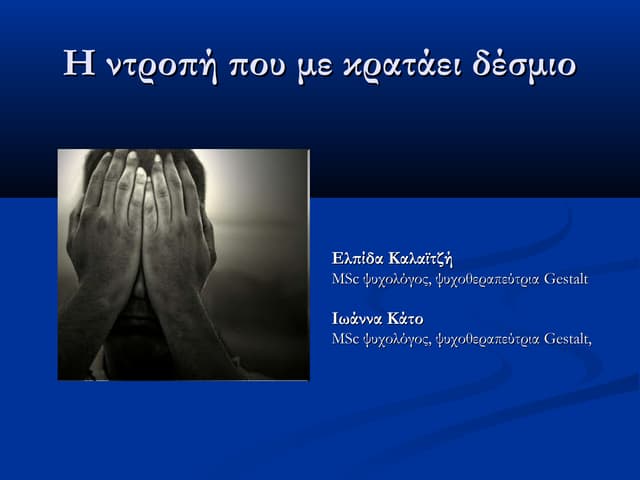 Η ντροπή που με κρατάει δέσμιο

Ελπίδα Καλαϊτζή
MSc ψυχολόγος, ψυχοθεραπεύτρια Gestalt

Ιωάννα Κάτο
MSc ψυχολόγος, ψυχοθεραπεύτρια Gestalt,